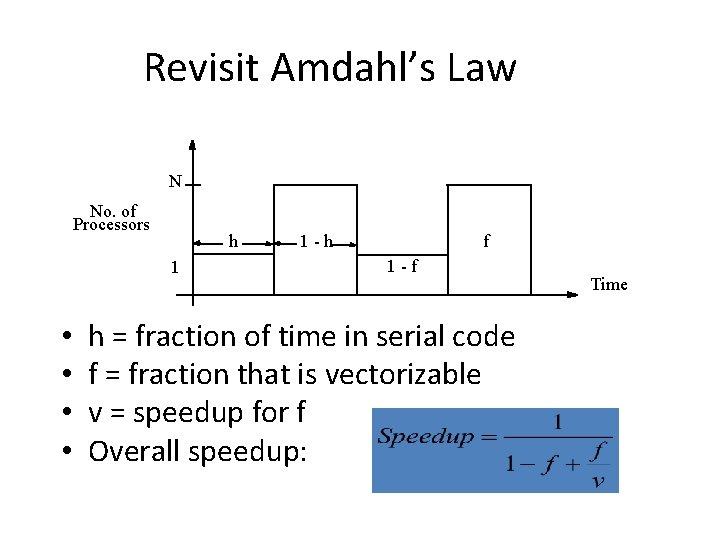 Revisit Amdahl's Law

N

No. of Processors

h

1 - h

1 - f

f

1

Time

• h = fraction of time in serial code
• f = fraction that is vectorizable
• v = speedup for f
• Overall speedup:

$Speedup = \frac{1}{1 - f + \frac{f}{v}}$